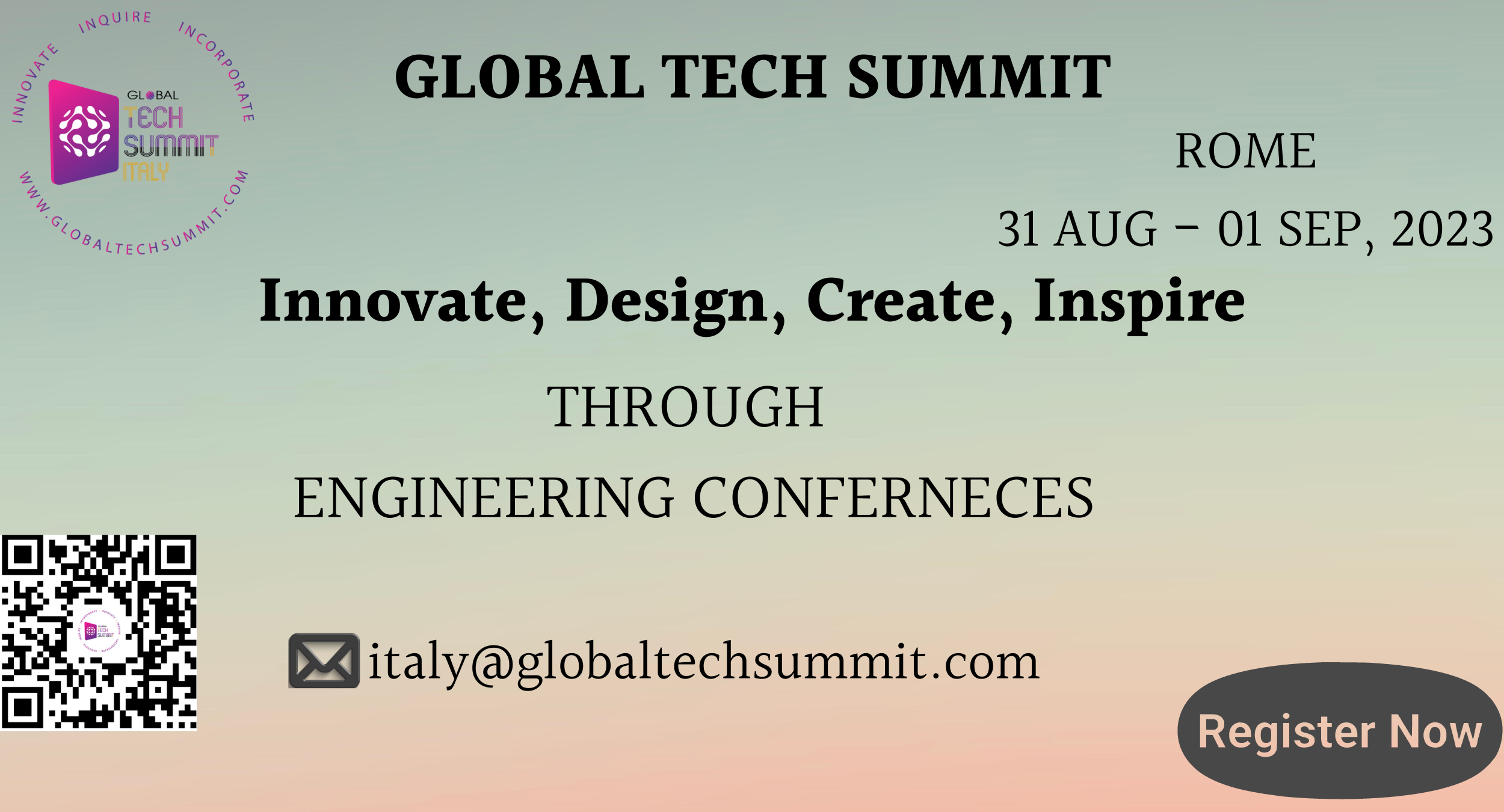 INNOVATE INQUIRE INCORPORATE
GLOBAL TECH SUMMIT ITALY
WWW.GLOBALTECHSUMMIT.COM

GLOBAL TECH SUMMIT

ROME

31 AUG - 01 SEP, 2023

Innovate, Design, Create, Inspire

THROUGH

ENGINEERING CONFERNECES

italy@globaltechsummit.com

Register Now